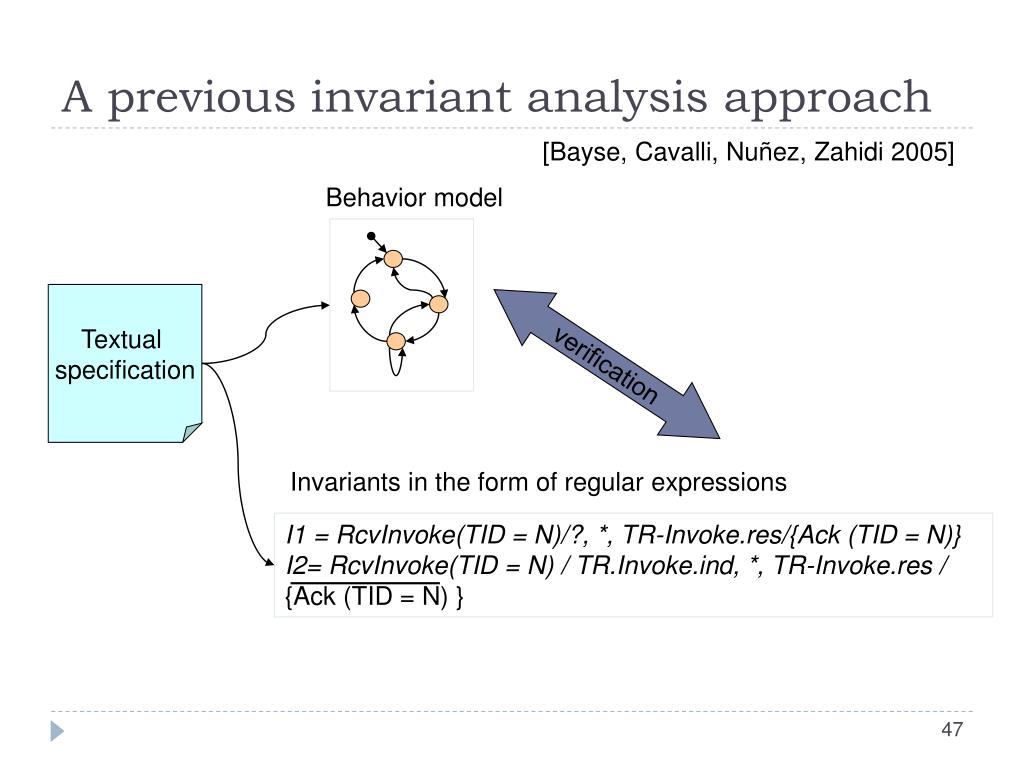 A previous invariant analysis approach

[Bayse, Cavalli, Nuñez, Zahidi 2005]

Behavior model

Textual specification

verification

Invariants in the form of regular expressions

I1 = RcvInvoke(TID = N)/?, *, TR-Invoke.res/{Ack (TID = N)}
I2= RcvInvoke(TID = N) / TR.Invoke.ind, *, TR-Invoke.res / {Ack (TID = N) }

47